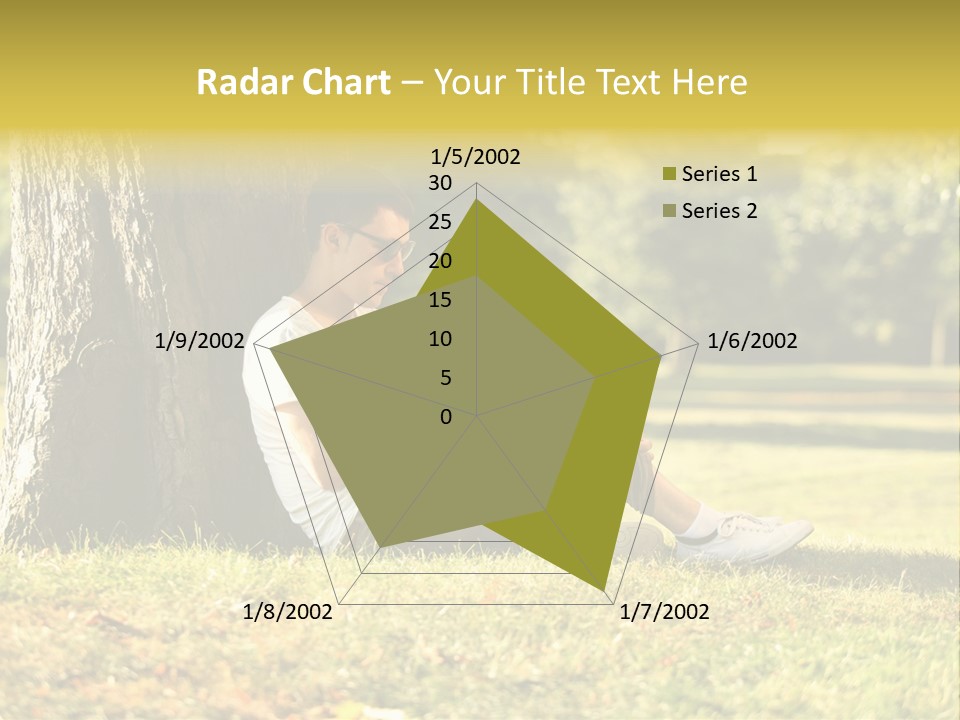 Radar Chart – Your Title Text Here

1/5/2002
30
25
20
15
10
5
0
1/6/2002
1/7/2002
1/8/2002
1/9/2002

Series 1
Series 2